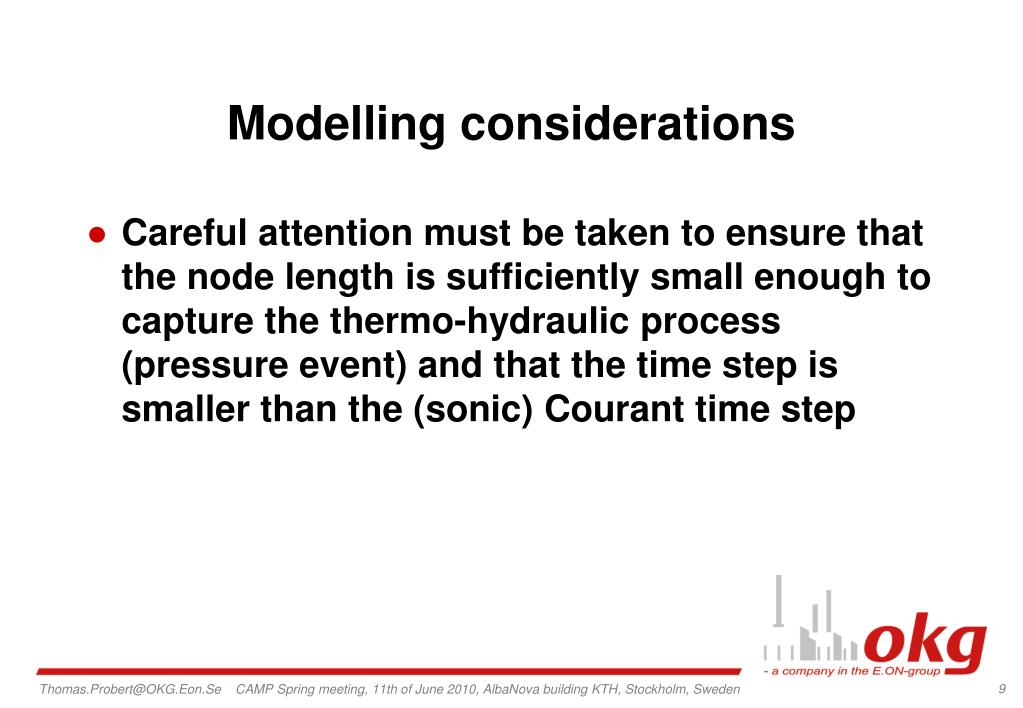 Modelling considerations

● Careful attention must be taken to ensure that the node length is sufficiently small enough to capture the thermo-hydraulic process (pressure event) and that the time step is smaller than the (sonic) Courant time step

okg
- a company in the E.ON-group

Thomas.Probert@OKG.Eon.Se CAMP Spring meeting, 11th of June 2010, AlbaNova building KTH, Stockholm, Sweden 9